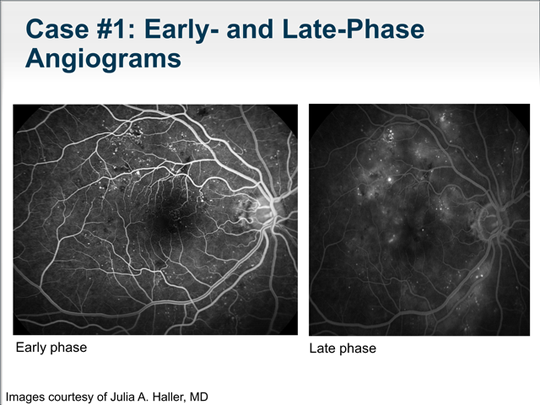 Case #1: Early- and Late-Phase Angiograms

Early phase

Late phase

Images courtesy of Julia A. Haller, MD